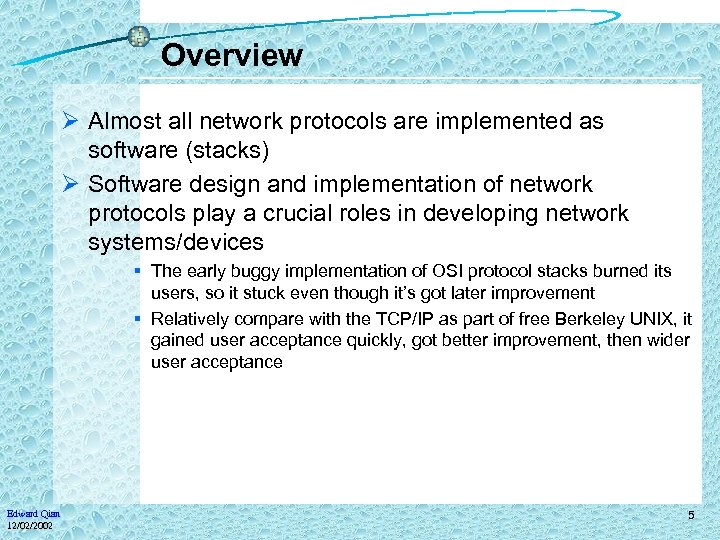 Overview

➢ Almost all network protocols are implemented as software (stacks)

➢ Software design and implementation of network protocols play a crucial roles in developing network systems/devices

▪ The early buggy implementation of OSI protocol stacks burned its users, so it stuck even though it's got later improvement

▪ Relatively compare with the TCP/IP as part of free Berkeley UNIX, it gained user acceptance quickly, got better improvement, then wider user acceptance

Edward Qian
12/02/2002

5